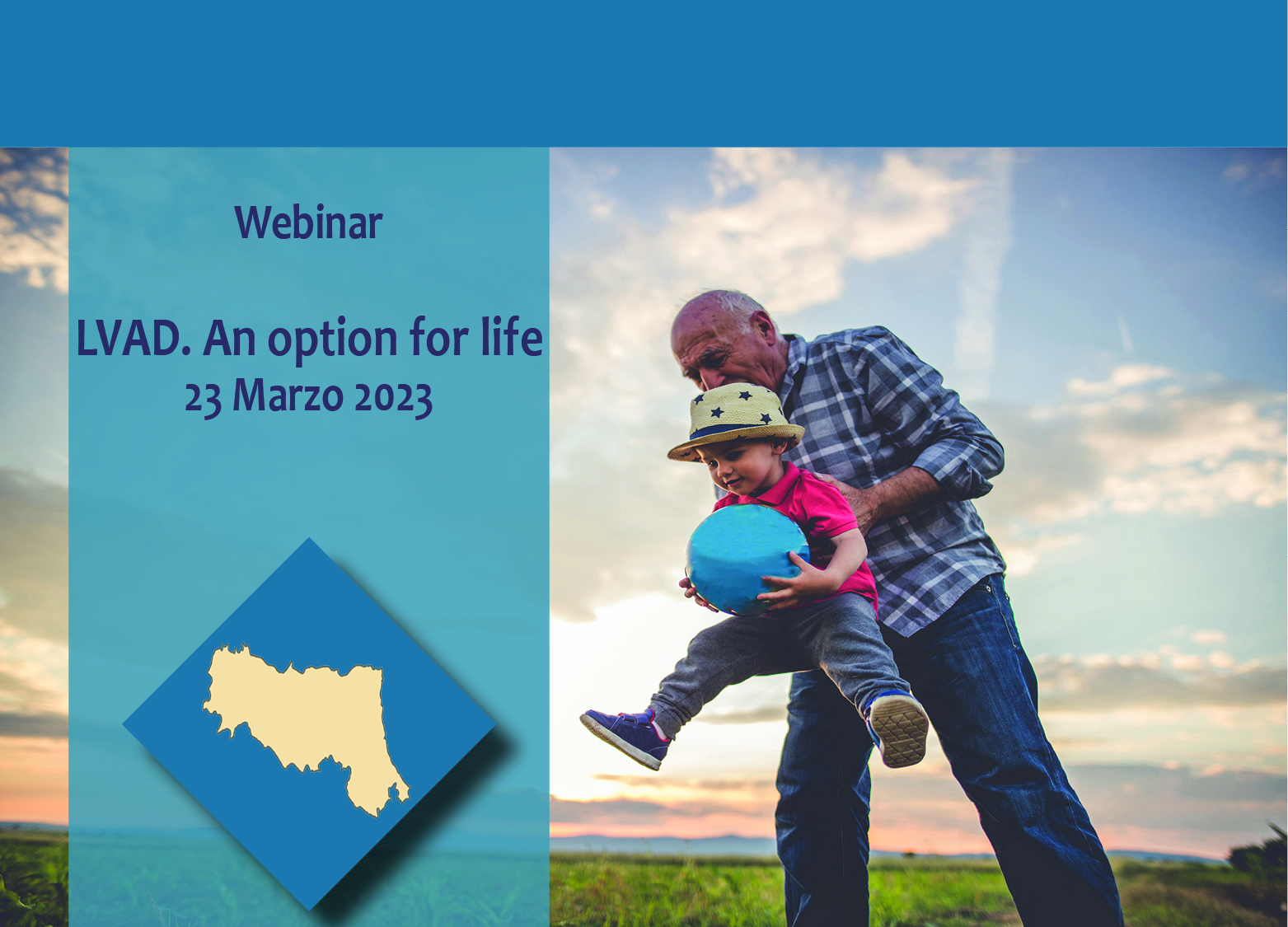 Webinar

LVAD. An option for life
23 Marzo 2023